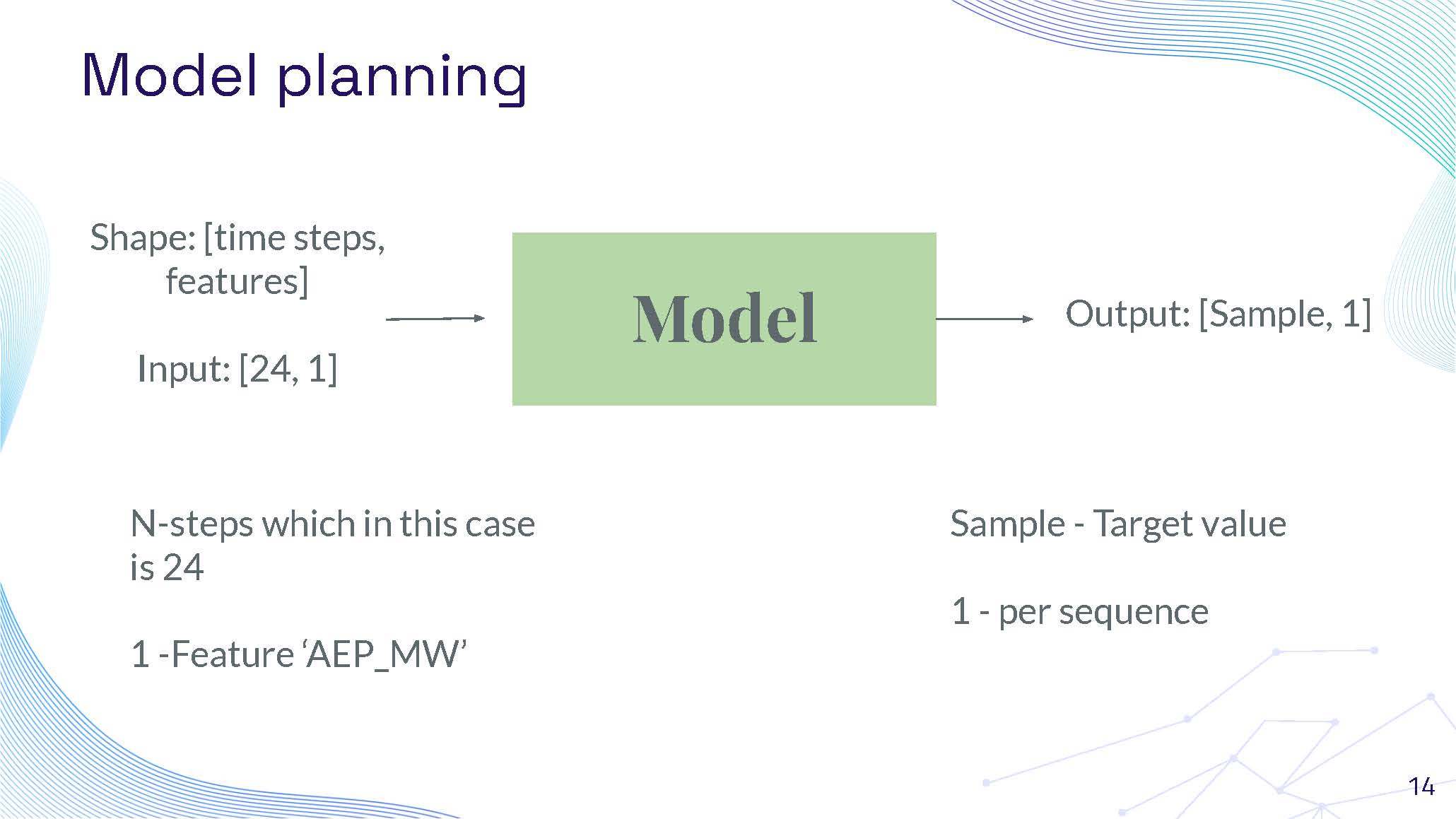 Model planning

Shape: [time steps, features]

Input: [24, 1]

Model

Output: [Sample, 1]

N-steps which in this case is 24

1 -Feature ‘AEP_MW’

Sample - Target value

1 - per sequence

14